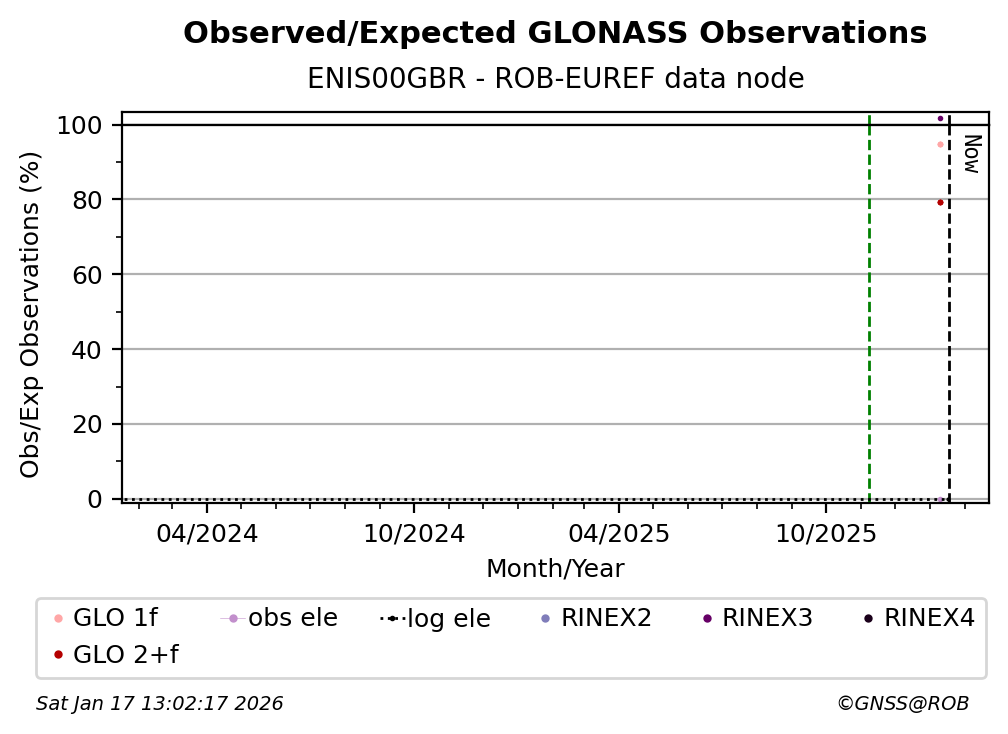 Observed/Expected GLONASS Observations
ENIS00GBR - ROB-EUREF data node

Obs/Exp Observations (%)

100
80
60
40
20
0

Now

04/2024 10/2024 04/2025 10/2025
Month/Year

GLO 1f obs ele log ele RINEX2 RINEX3 RINEX4
GLO 2+f

Sat Jan 17 13:02:17 2026
©GNSS@ROB